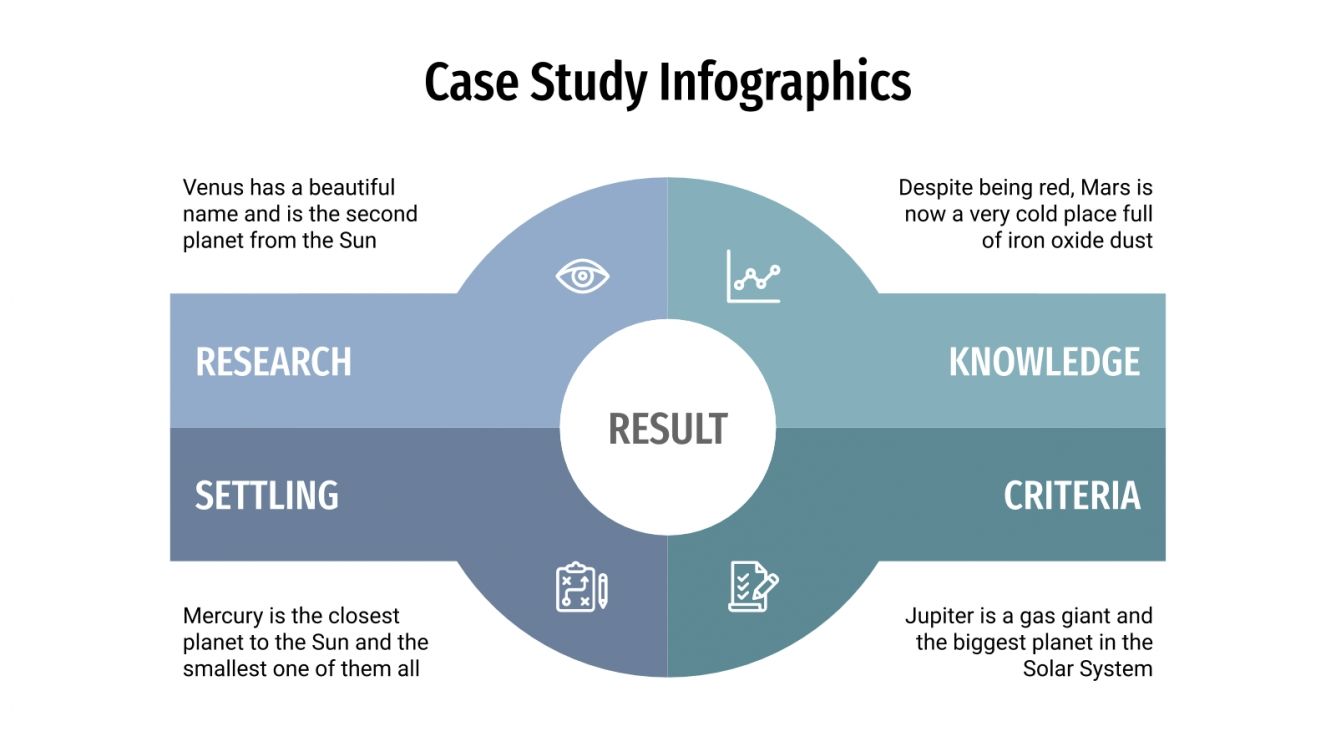 Case Study Infographics

Venus has a beautiful name and is the second planet from the Sun

Despite being red, Mars is now a very cold place full of iron oxide dust

RESEARCH

KNOWLEDGE

RESULT

SETTLING

CRITERIA

Mercury is the closest planet to the Sun and the smallest one of them all

Jupiter is a gas giant and the biggest planet in the Solar System